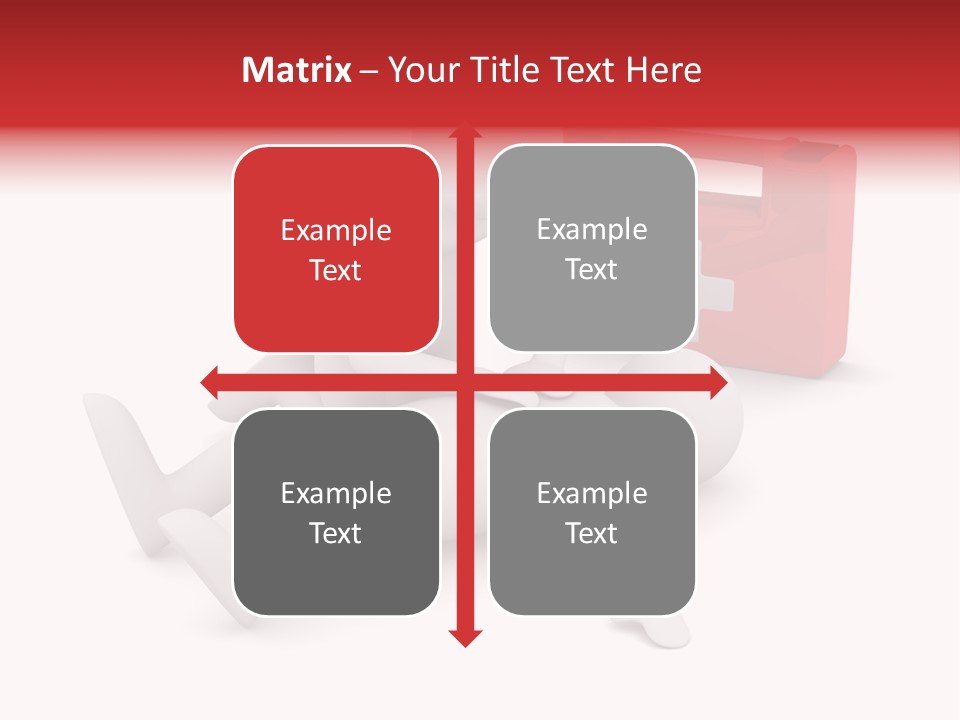 Matrix – Your Title Text Here

Example Text

Example Text

Example Text

Example Text